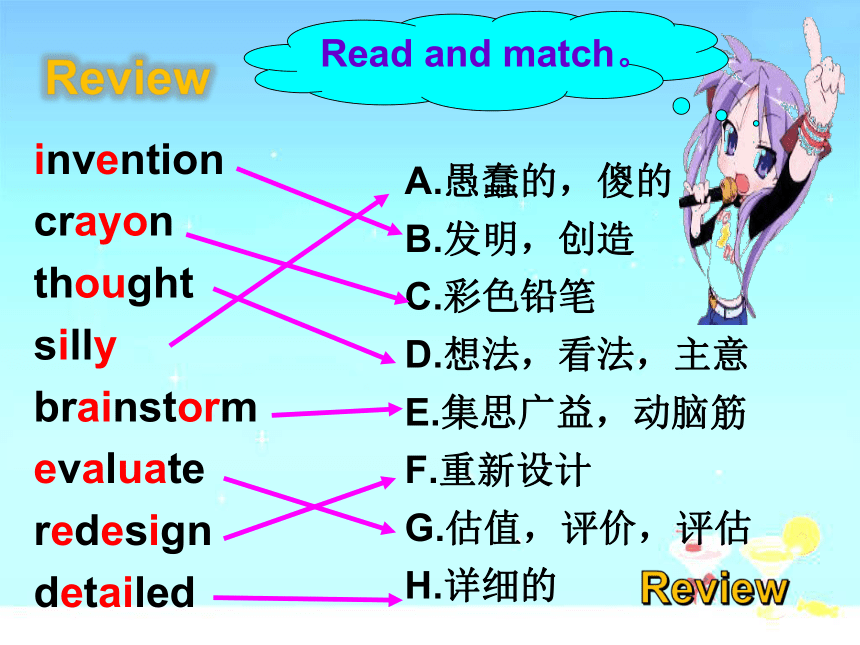 Review

Read and match。

invention
crayon
thought
silly
brainstorm
evaluate
redesign
detailed

A.愚蠢的，傻的
B.发明，创造
C.彩色铅笔
D.想法，看法，主意
E.集思广益，动脑筋
F.重新设计
G.估值，评价，评估
H.详细的

Review